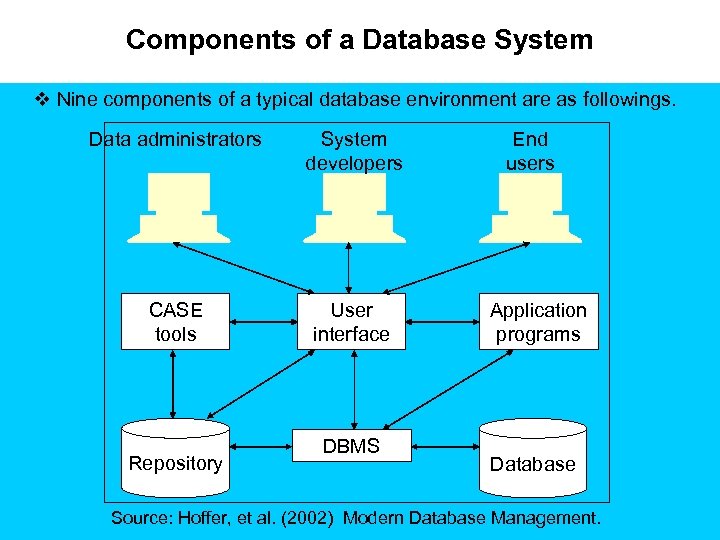 Components of a Database System

❖ Nine components of a typical database environment are as followings.

Data administrators

System developers

End users

CASE tools

User interface

Application programs

Repository

DBMS

Database

Source: Hoffer, et al. (2002) Modern Database Management.